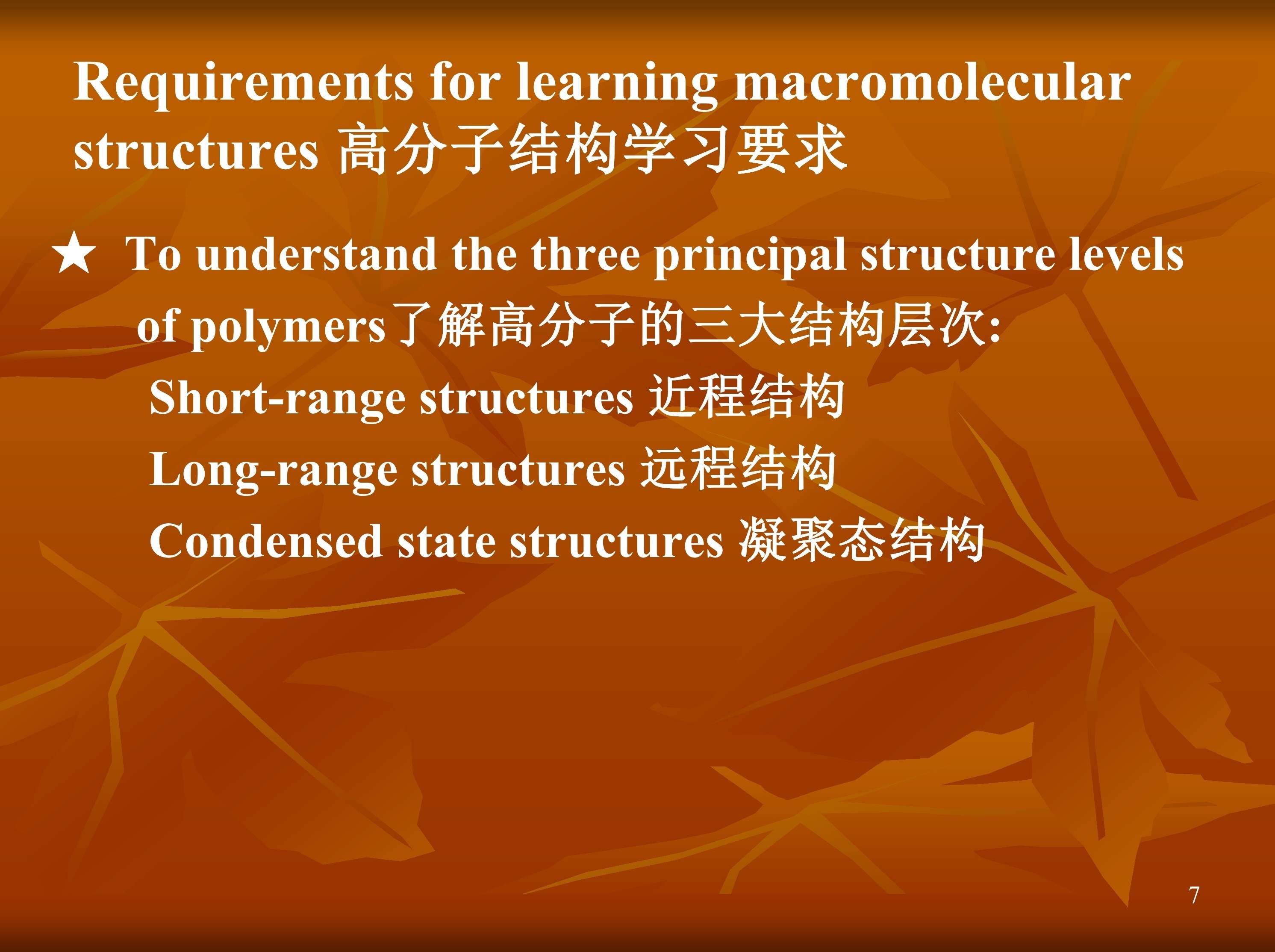 Requirements for learning macromolecular structures 高分子结构学习要求

★ To understand the three principal structure levels of polymers了解高分子的三大结构层次:

Short-range structures 近程结构

Long-range structures 远程结构

Condensed state structures 凝聚态结构

7